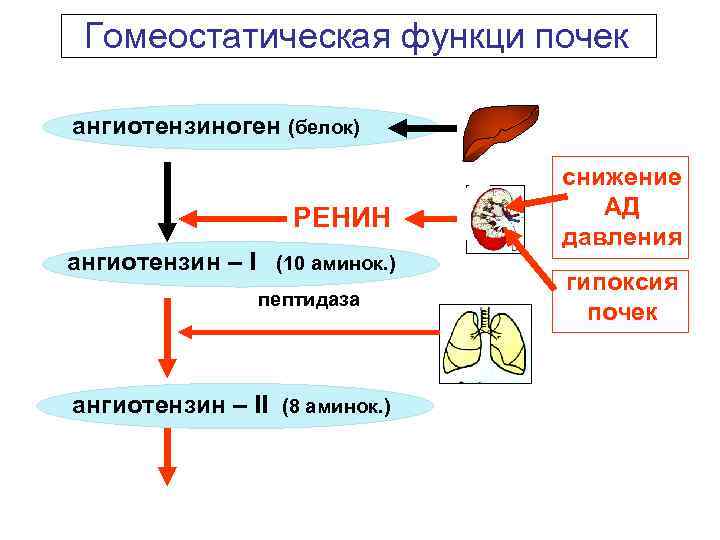 Гомеостатическая функци почек

ангиотензиноген (белок)

снижение АД давления

РЕНИН

ангиотензин – I (10 аминок.)

гипоксия почек

пептидаза

ангиотензин – II (8 аминок.)